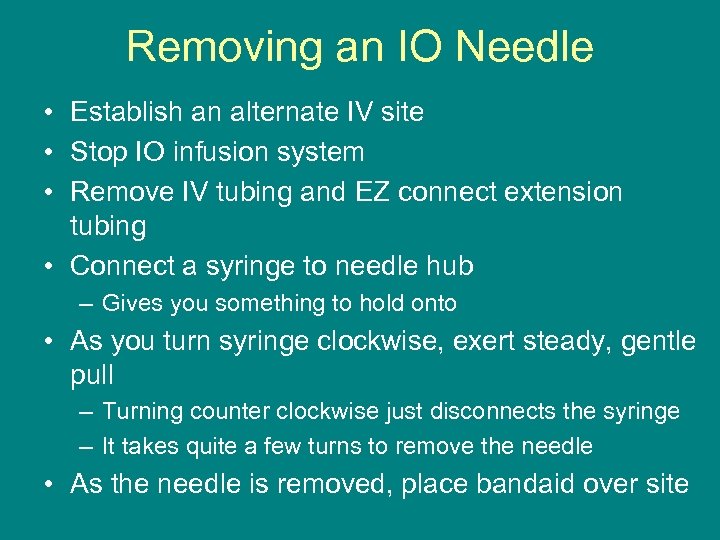 Removing an IO Needle

• Establish an alternate IV site
• Stop IO infusion system
• Remove IV tubing and EZ connect extension tubing
• Connect a syringe to needle hub
  – Gives you something to hold onto
• As you turn syringe clockwise, exert steady, gentle pull
  – Turning counter clockwise just disconnects the syringe
  – It takes quite a few turns to remove the needle
• As the needle is removed, place bandaid over site